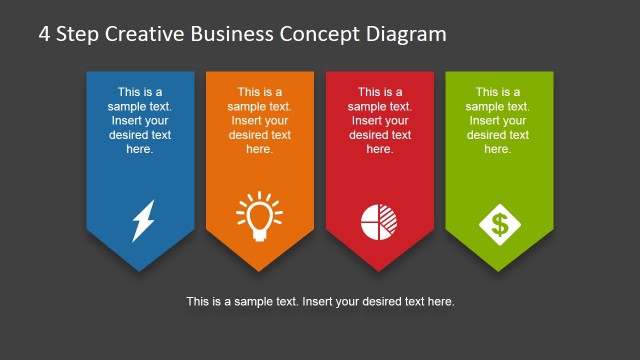 4 Step Creative Business Concept Diagram

This is a sample text. Insert your desired text here.

This is a sample text. Insert your desired text here.

This is a sample text. Insert your desired text here.

This is a sample text. Insert your desired text here.

$

This is a sample text. Insert your desired text here.